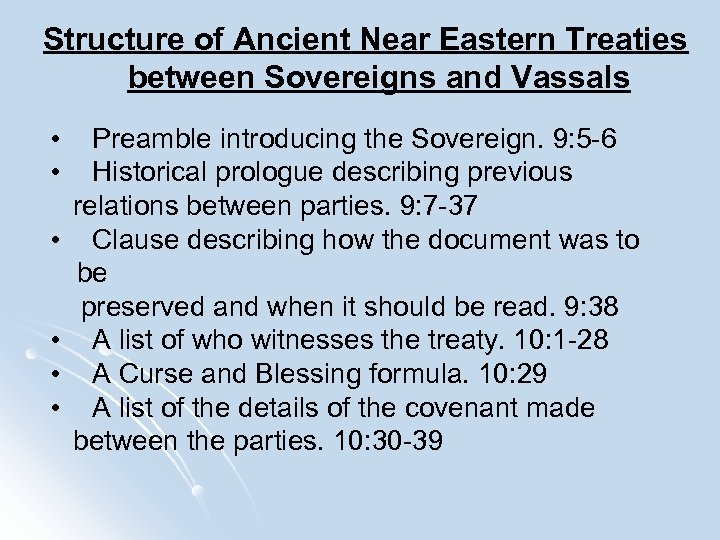 Structure of Ancient Near Eastern Treaties between Sovereigns and Vassals

• Preamble introducing the Sovereign. 9:5-6
• Historical prologue describing previous relations between parties. 9:7-37
• Clause describing how the document was to be
preserved and when it should be read. 9:38
• A list of who witnesses the treaty. 10:1-28
• A Curse and Blessing formula. 10:29
• A list of the details of the covenant made between the parties. 10:30-39